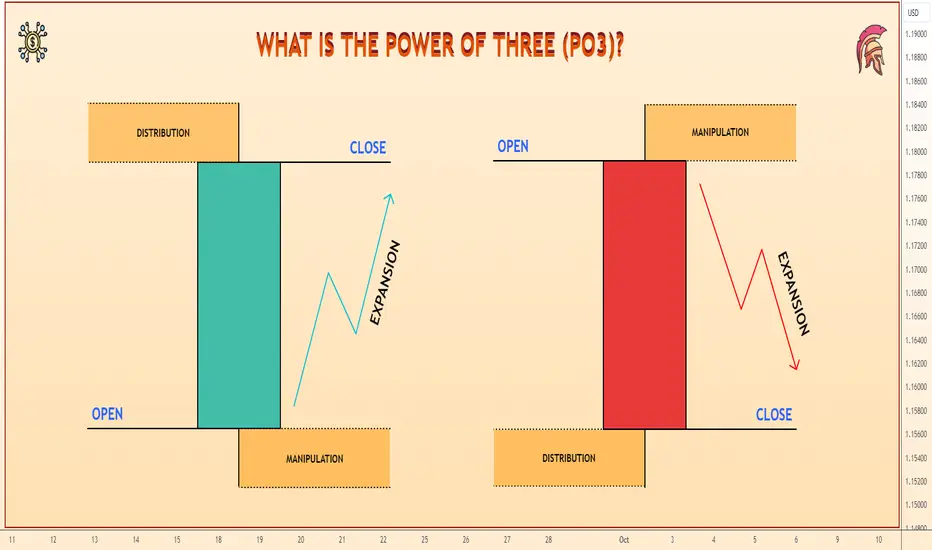 WHAT IS THE POWER OF THREE (PO3)?

DISTRIBUTION

CLOSE

EXPANSION

OPEN

MANIPULATION

OPEN

MANIPULATION

EXPANSION

CLOSE

DISTRIBUTION

USD
1.19000
1.18800
1.18600
1.18400
1.18200
1.18000
1.17800
1.17600
1.17400
1.17200
1.17000
1.16800
1.16600
1.16400
1.16200
1.16000
1.15800
1.15600
1.15400
1.15200
1.15000
1.14800

11 12 13 14 15 18 19 20 21 22 25 26 27 28 Oct 3 4 5 6 9 10